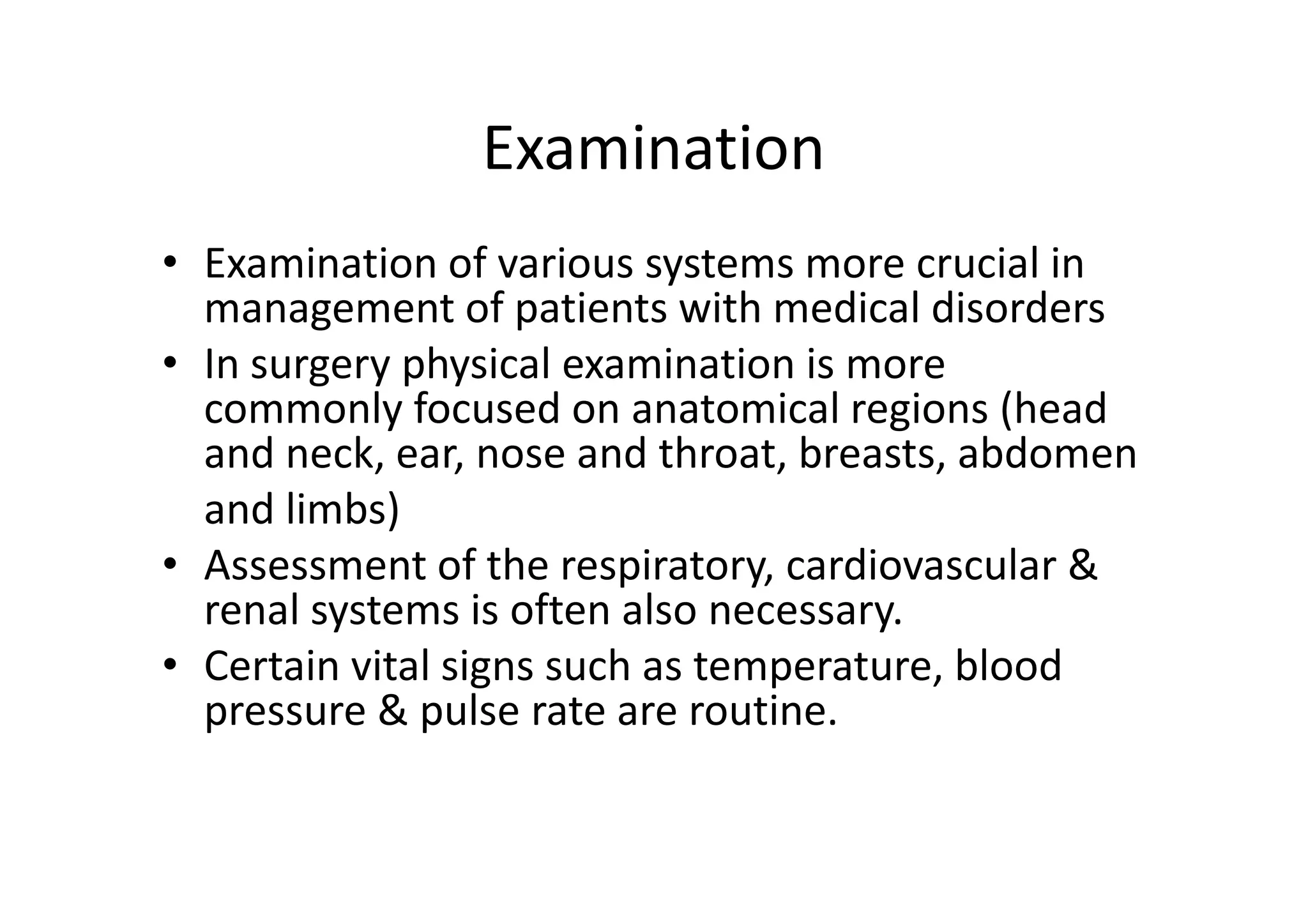 Examination

• Examination of various systems more crucial in management of patients with medical disorders
• In surgery physical examination is more commonly focused on anatomical regions (head and neck, ear, nose and throat, breasts, abdomen and limbs)
• Assessment of the respiratory, cardiovascular & renal systems is often also necessary.
• Certain vital signs such as temperature, blood pressure & pulse rate are routine.